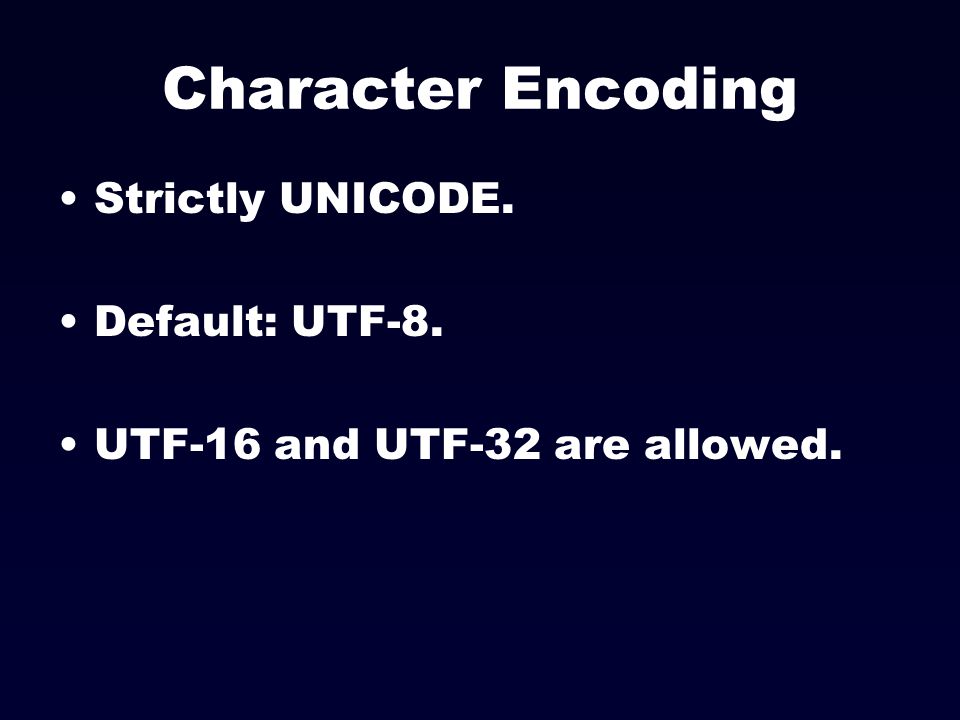 Character Encoding

• Strictly UNICODE.

• Default: UTF-8.

• UTF-16 and UTF-32 are allowed.